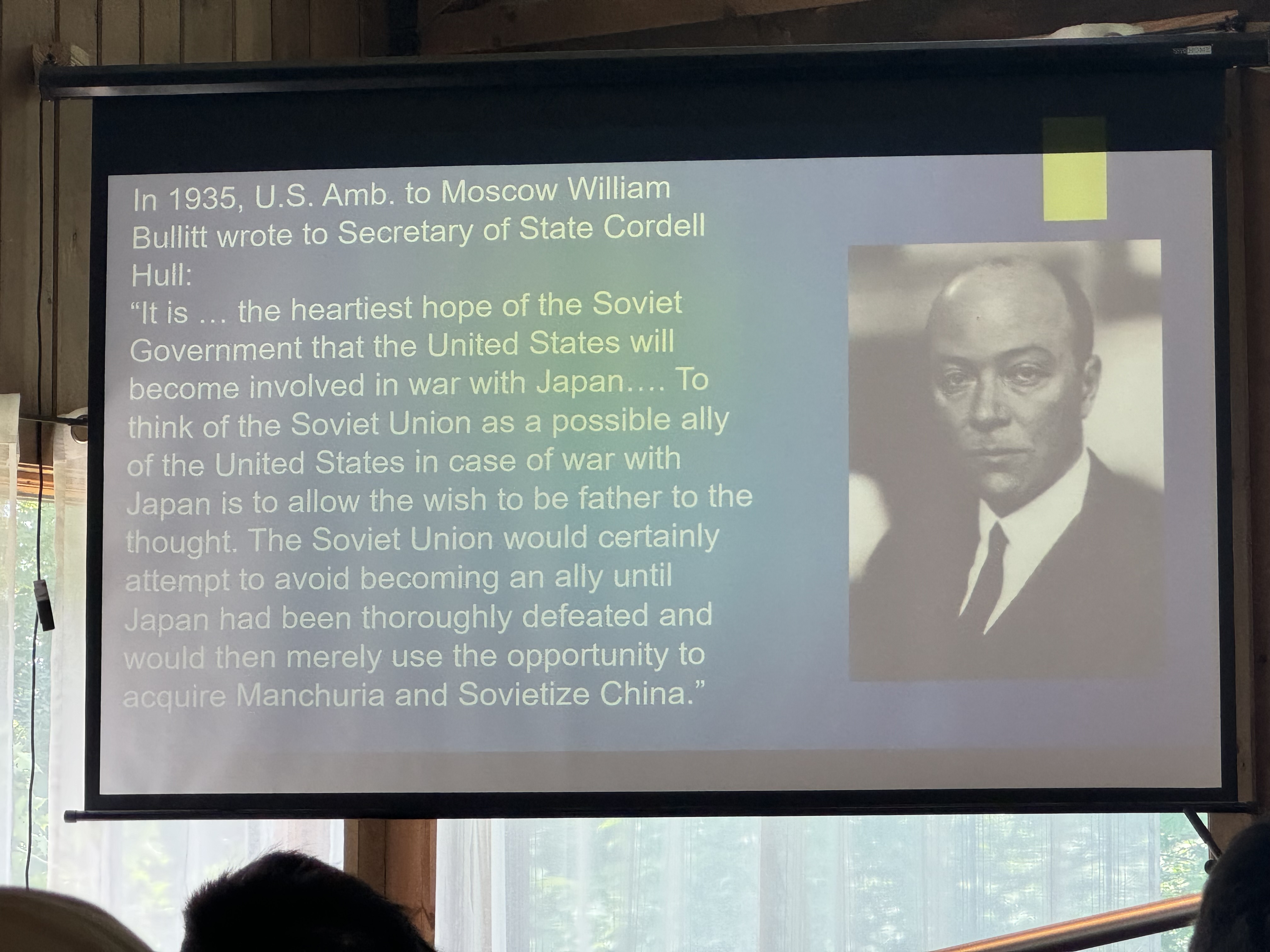 In 1935, U.S. Amb. to Moscow William Bullitt wrote to Secretary of State Cordell Hull:
“It is … the heartiest hope of the Soviet Government that the United States will become involved in war with Japan…. To think of the Soviet Union as a possible ally of the United States in case of war with Japan is to allow the wish to be father to the thought. The Soviet Union would certainly attempt to avoid becoming an ally until Japan had been thoroughly defeated and would then merely use the opportunity to acquire Manchuria and Sovietize China.”